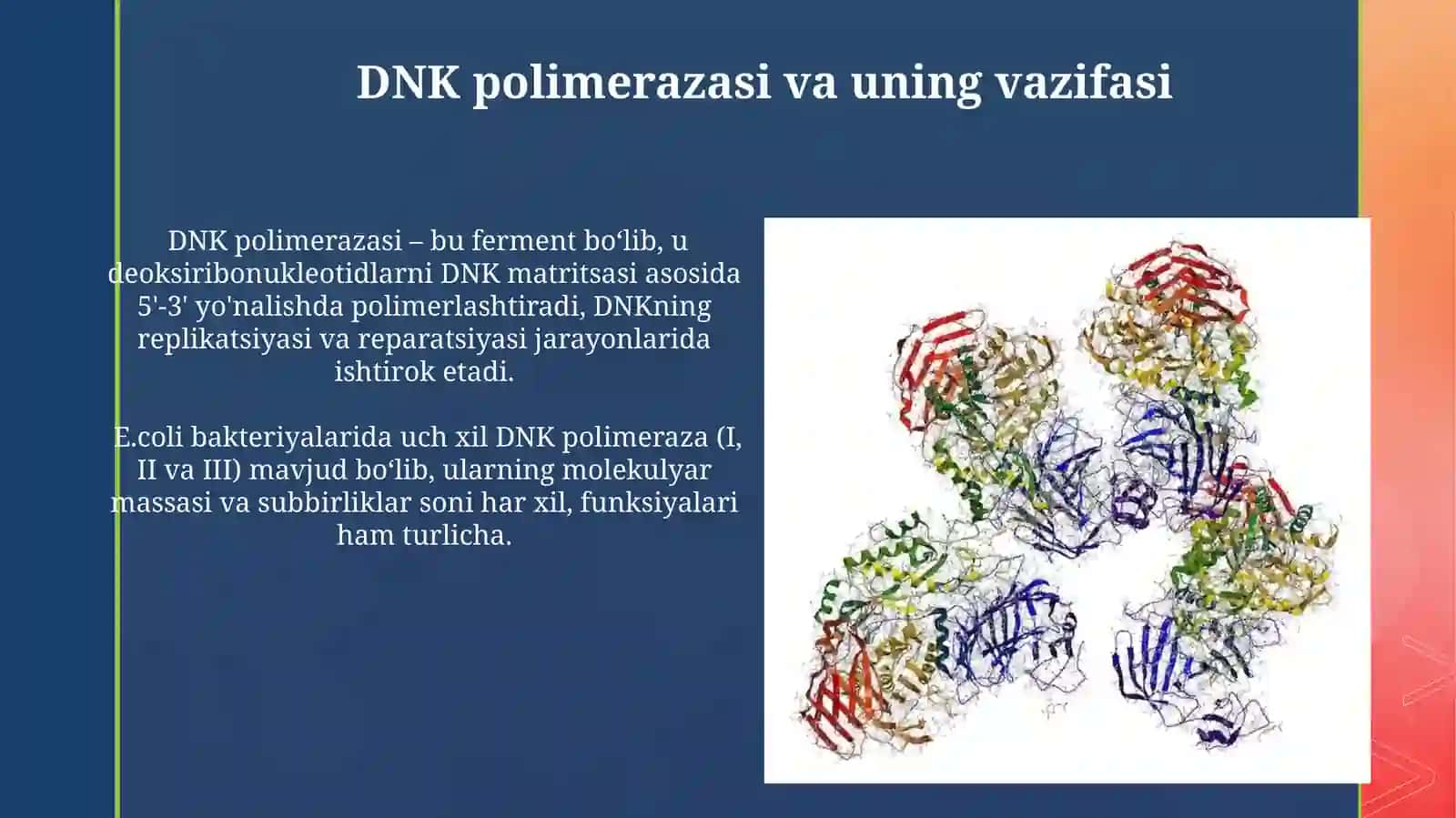 DNK polimerazasi va uning vazifasi

DNK polimerazasi – bu ferment bo‘lib, u deoksiribonukleotidlarni DNK matritsasi asosida 5'-3' yo'nalishda polimerlashtiradi, DNKning replikatsiyasi va reparatsiyasi jarayonlarida ishtirok etadi.

E.coli bakteriyalarida uch xil DNK polimeraza (I, II va III) mavjud bo‘lib, ularning molekulyar massasi va subbirliklar soni har xil, funksiyalari ham turlicha.